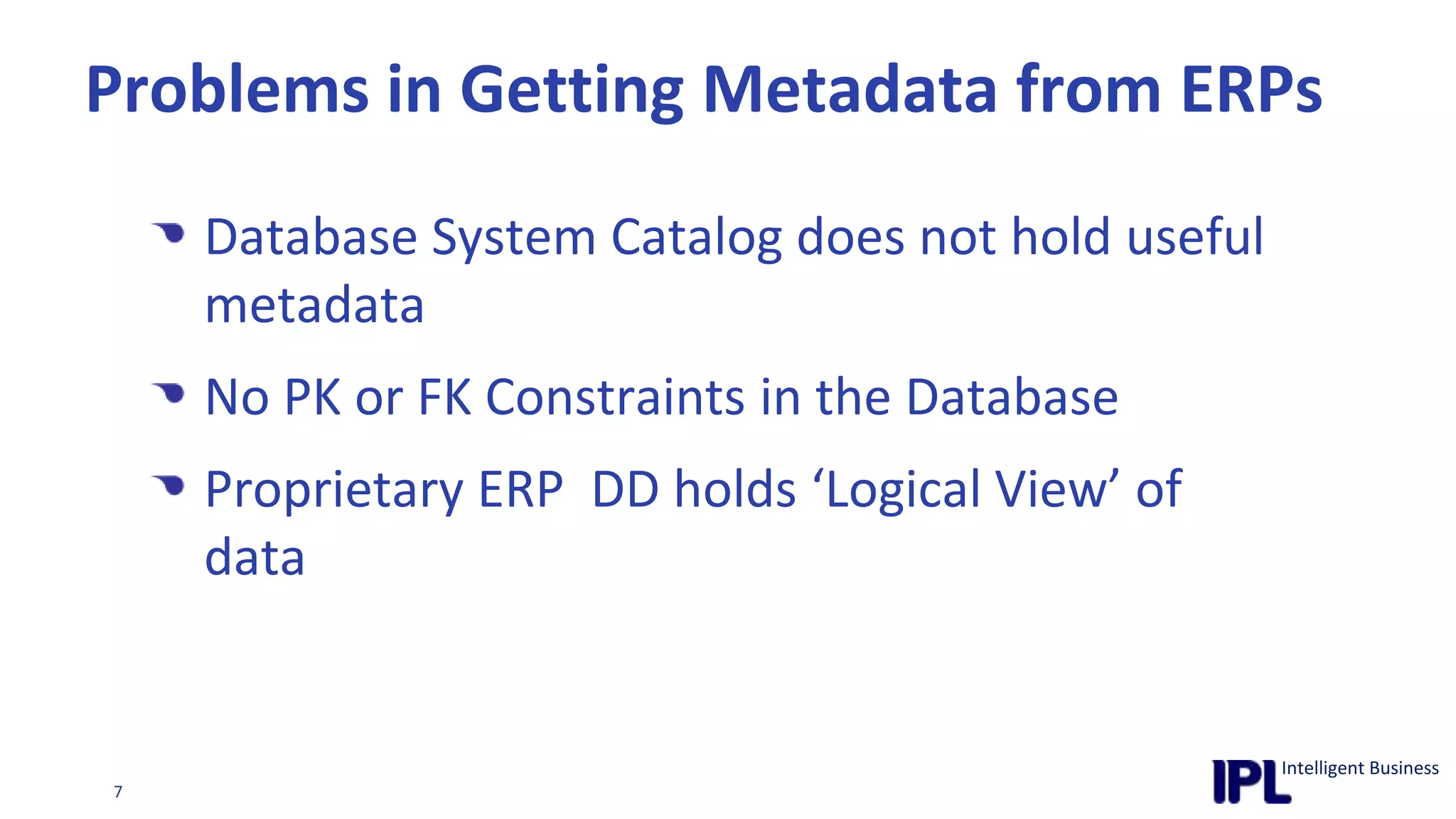 Problems in Getting Metadata from ERPs

Database System Catalog does not hold useful metadata

No PK or FK Constraints in the Database

Proprietary ERP  DD holds ‘Logical View’ of data

7

IPL Intelligent Business